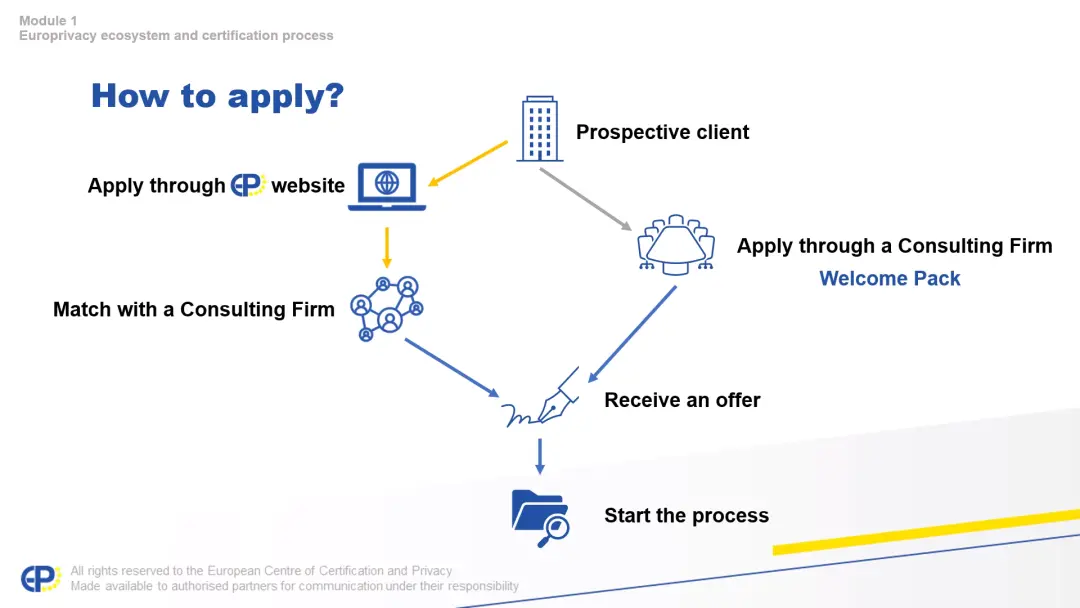 Module 1
Europrivacy ecosystem and certification process

How to apply?

Prospective client

Apply through EP website

Apply through a Consulting Firm
Welcome Pack

Match with a Consulting Firm

Receive an offer

Start the process

EP All rights reserved to the European Centre of Certification and Privacy.
Made available to authorised partners for communication under their responsibility